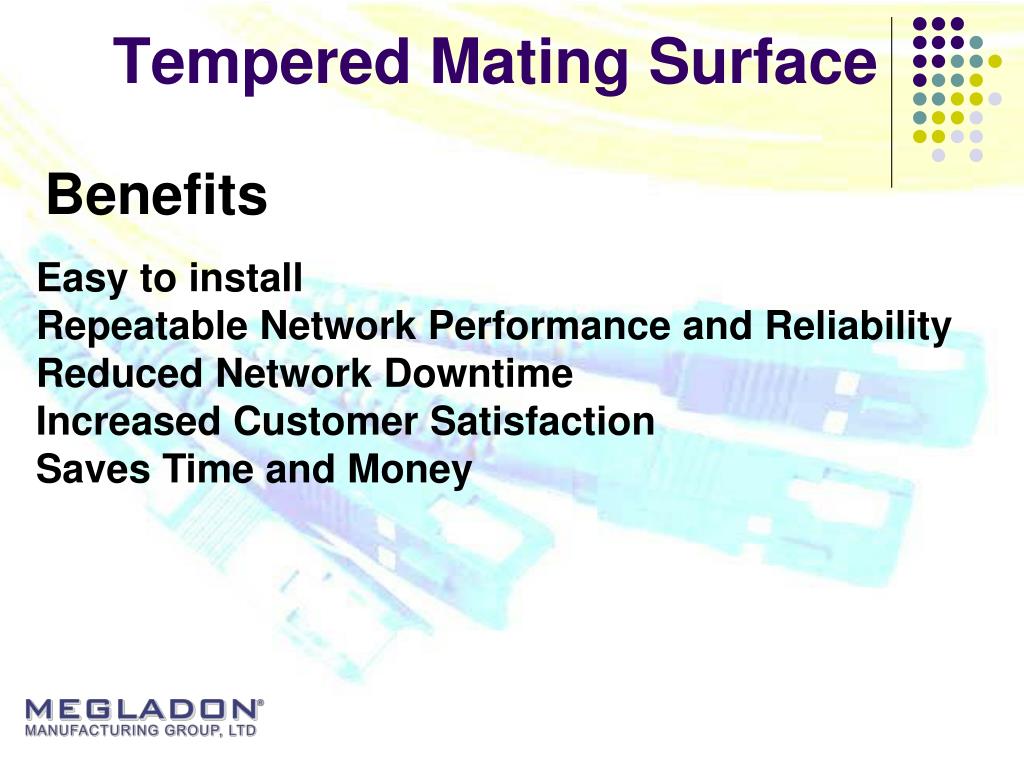 Tempered Mating Surface

Benefits

Easy to install
Repeatable Network Performance and Reliability
Reduced Network Downtime
Increased Customer Satisfaction
Saves Time and Money

MEGLADON®
MANUFACTURING GROUP, LTD